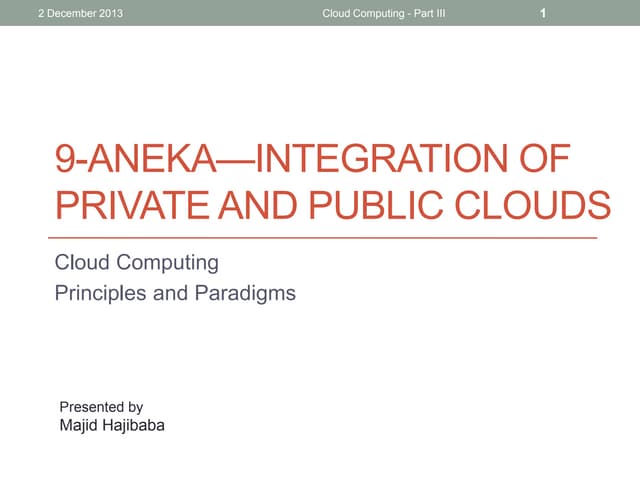 2 December 2013 Cloud Computing - Part III 1

9-ANEKA—INTEGRATION OF PRIVATE AND PUBLIC CLOUDS

Cloud Computing
Principles and Paradigms

Presented by
Majid Hajibaba